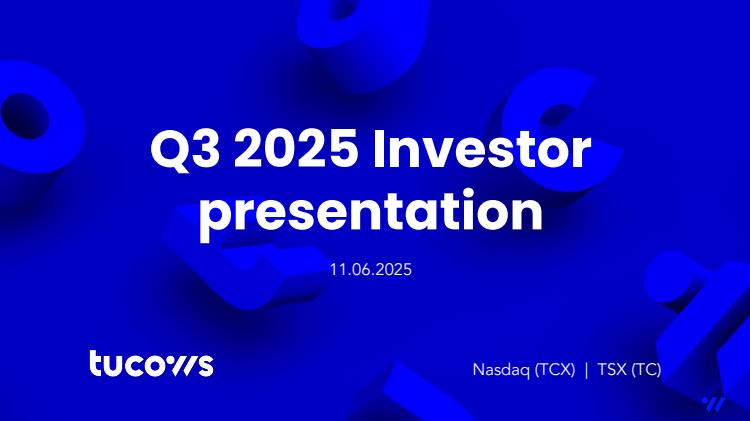 Q3 2025 Investor presentation

11.06.2025

tucows

Nasdaq (TCX) | TSX (TC)